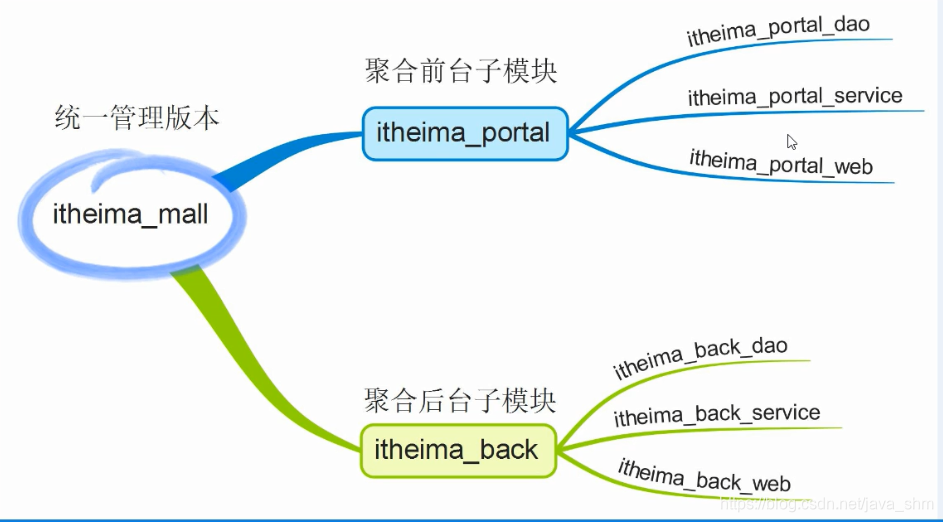 统一管理版本

itheima_mall

聚合前台子模块

itheima_portal

itheima_portal_dao

itheima_portal_service

itheima_portal_web

聚合后台子模块

itheima_back

itheima_back_dao

itheima_back_service

itheima_back_web

https://blog.csdn.net/java_shm